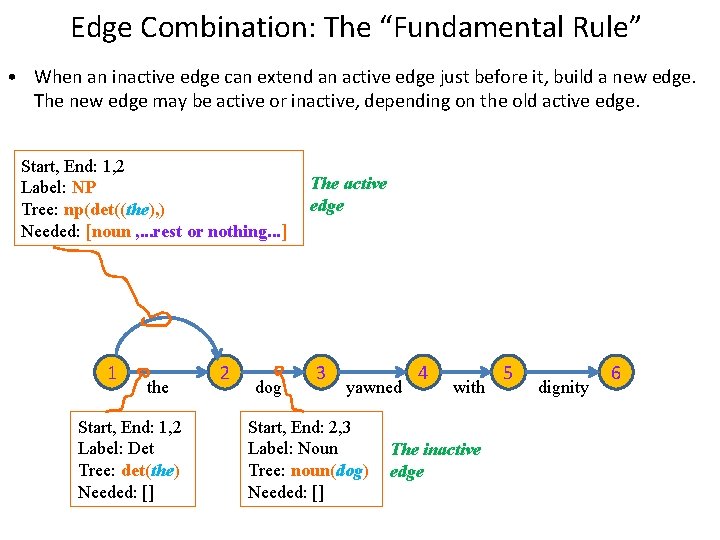 Edge Combination: The “Fundamental Rule”

• When an inactive edge can extend an active edge just before it, build a new edge. The new edge may be active or inactive, depending on the old active edge.

Start, End: 1,2
Label: NP
Tree: np(det((the),)
Needed: [noun ,...rest or nothing...]

The active edge

1 the 2 dog 3 yawned 4 with 5 dignity 6

Start, End: 1,2
Label: Det
Tree: det(the)
Needed: []

Start, End: 2,3
Label: Noun
Tree: noun(dog)
Needed: []

The inactive edge